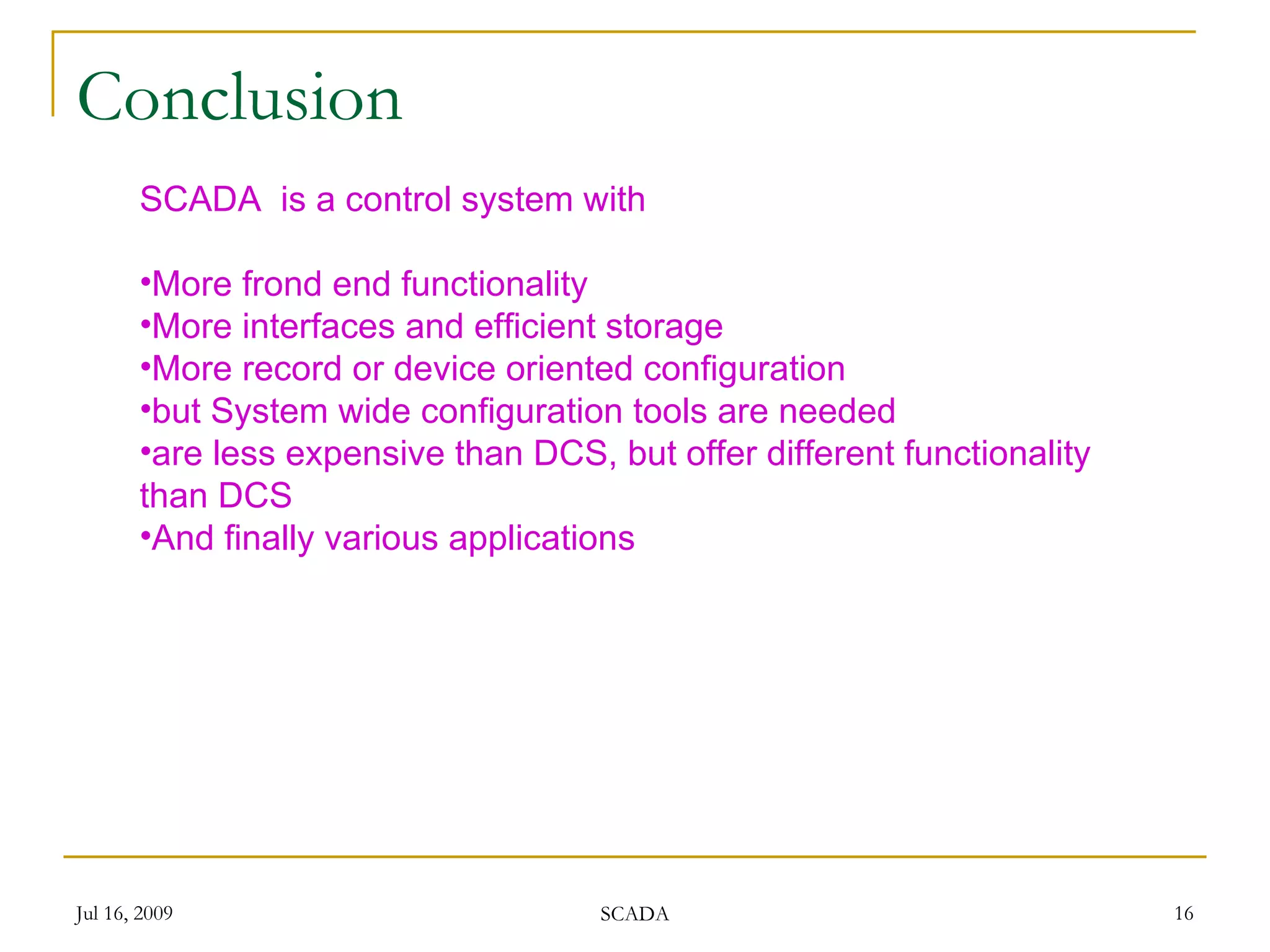 Conclusion

SCADA is a control system with

•More frond end functionality
•More interfaces and efficient storage
•More record or device oriented configuration
•but System wide configuration tools are needed
•are less expensive than DCS, but offer different functionality than DCS
•And finally various applications

Jul 16, 2009

SCADA

16